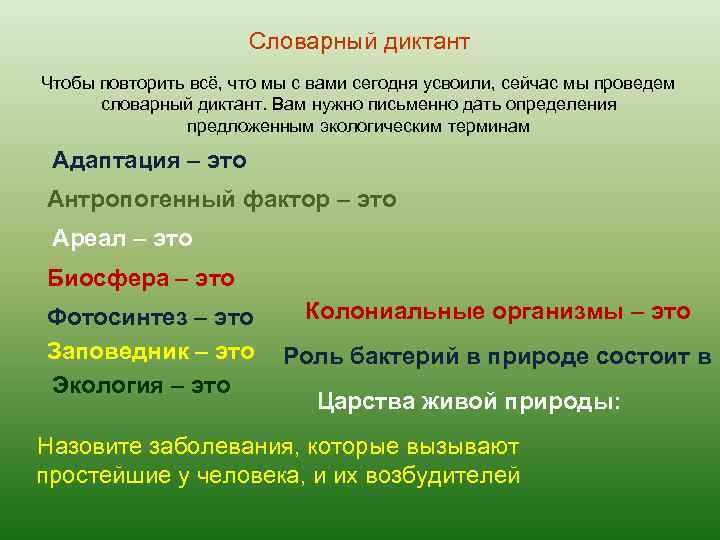 Словарный диктант

Чтобы повторить всё, что мы с вами сегодня усвоили, сейчас мы проведем словарный диктант. Вам нужно письменно дать определения предложенным экологическим терминам

Адаптация – это

Антропогенный фактор – это

Ареал – это

Биосфера – это

Фотосинтез – это

Заповедник – это

Экология – это

Колониальные организмы – это

Роль бактерий в природе состоит в

Царства живой природы:

Назовите заболевания, которые вызывают простейшие у человека, и их возбудителей